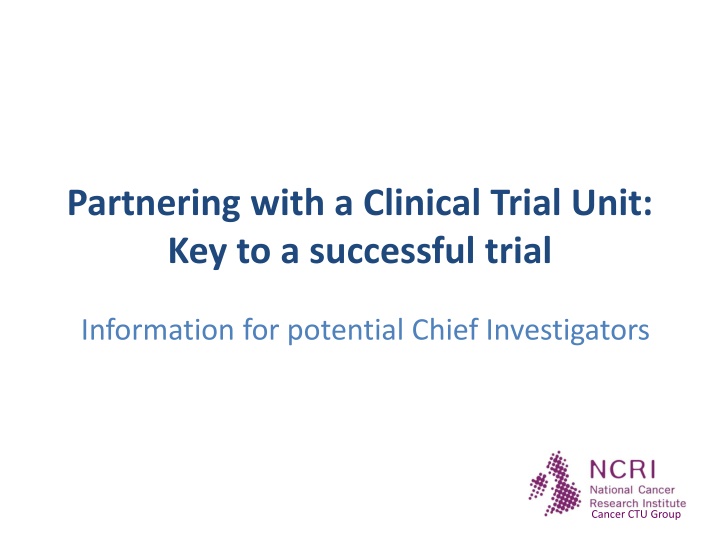 Partnering with a Clinical Trial Unit: Key to a successful trial

Information for potential Chief Investigators

NCRI
National Cancer Research Institute
Cancer CTU Group